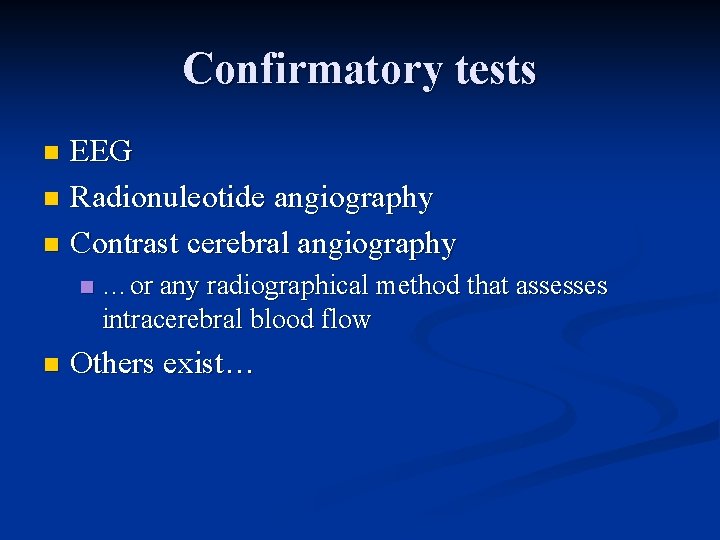 Confirmatory tests

- EEG
- Radionuleotide angiography
- Contrast cerebral angiography
  - …or any radiographical method that assesses intracerebral blood flow
- Others exist…